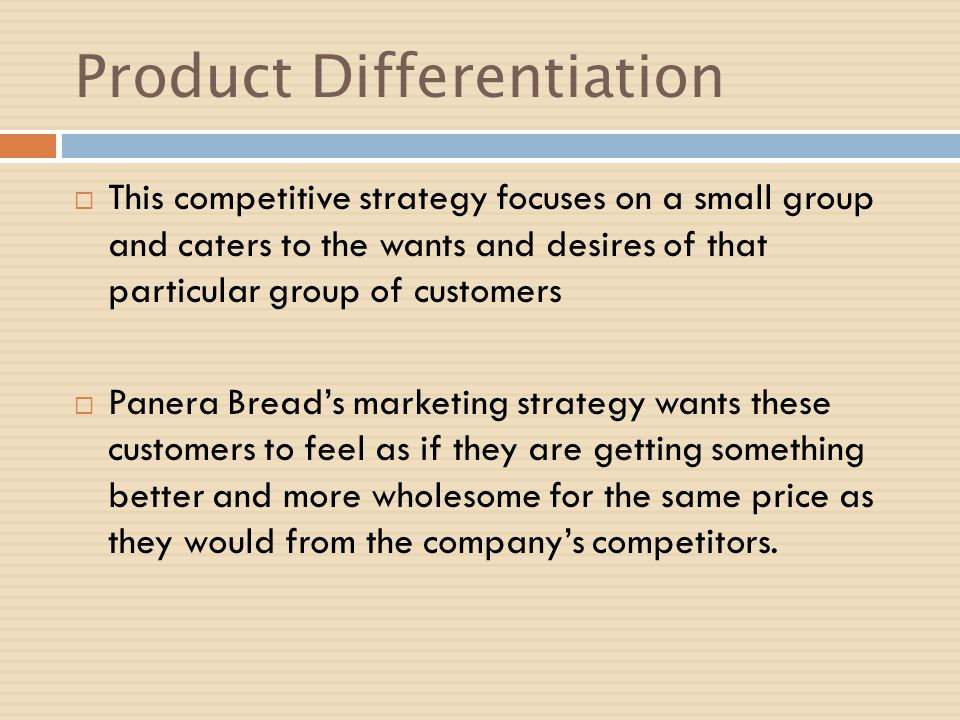 Product Differentiation

□ This competitive strategy focuses on a small group and caters to the wants and desires of that particular group of customers

□ Panera Bread’s marketing strategy wants these customers to feel as if they are getting something better and more wholesome for the same price as they would from the company’s competitors.